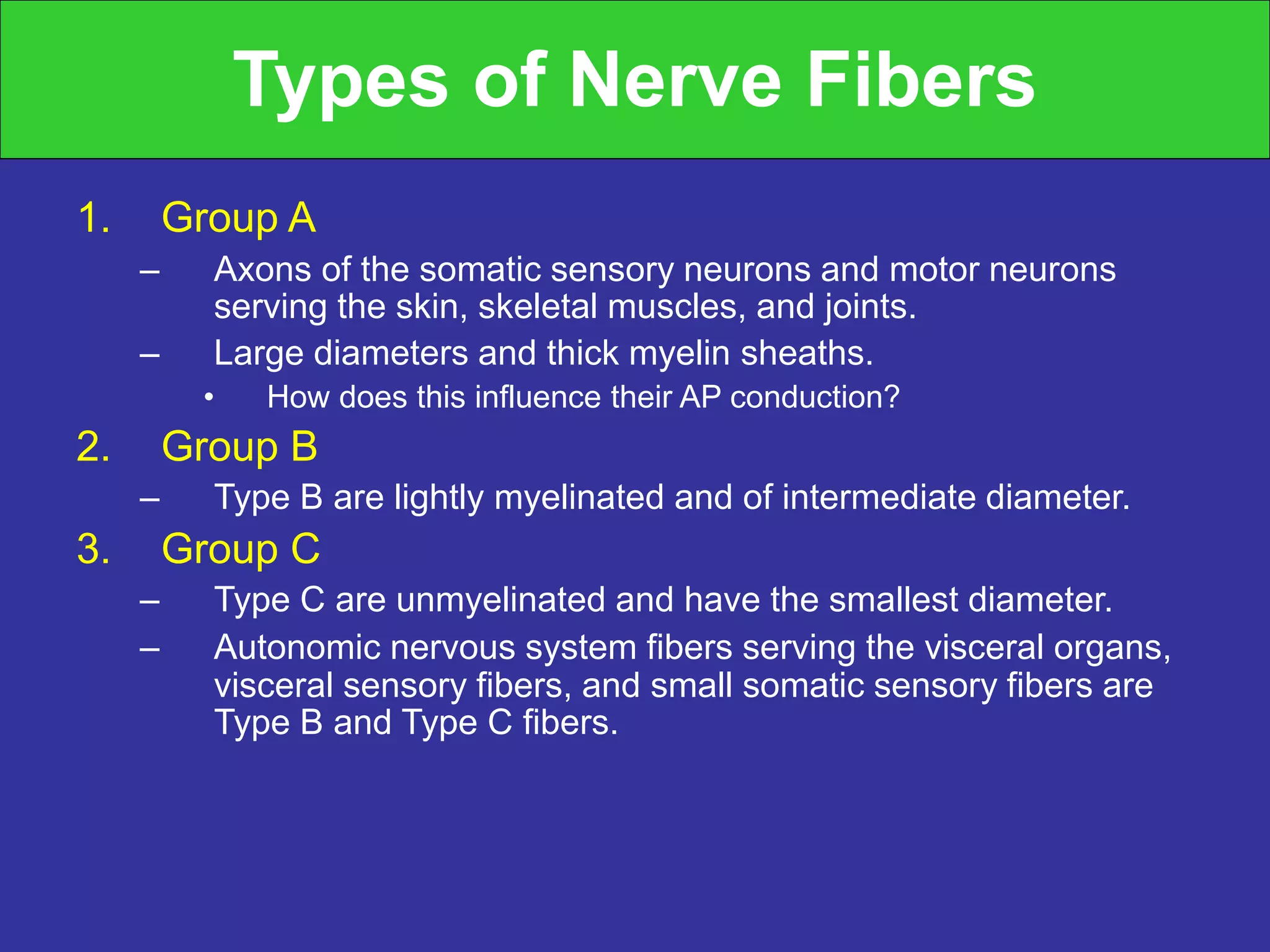 Types of Nerve Fibers

1. Group A

– Axons of the somatic sensory neurons and motor neurons serving the skin, skeletal muscles, and joints.

– Large diameters and thick myelin sheaths.

• How does this influence their AP conduction?

2. Group B

– Type B are lightly myelinated and of intermediate diameter.

3. Group C

– Type C are unmyelinated and have the smallest diameter.

– Autonomic nervous system fibers serving the visceral organs, visceral sensory fibers, and small somatic sensory fibers are Type B and Type C fibers.